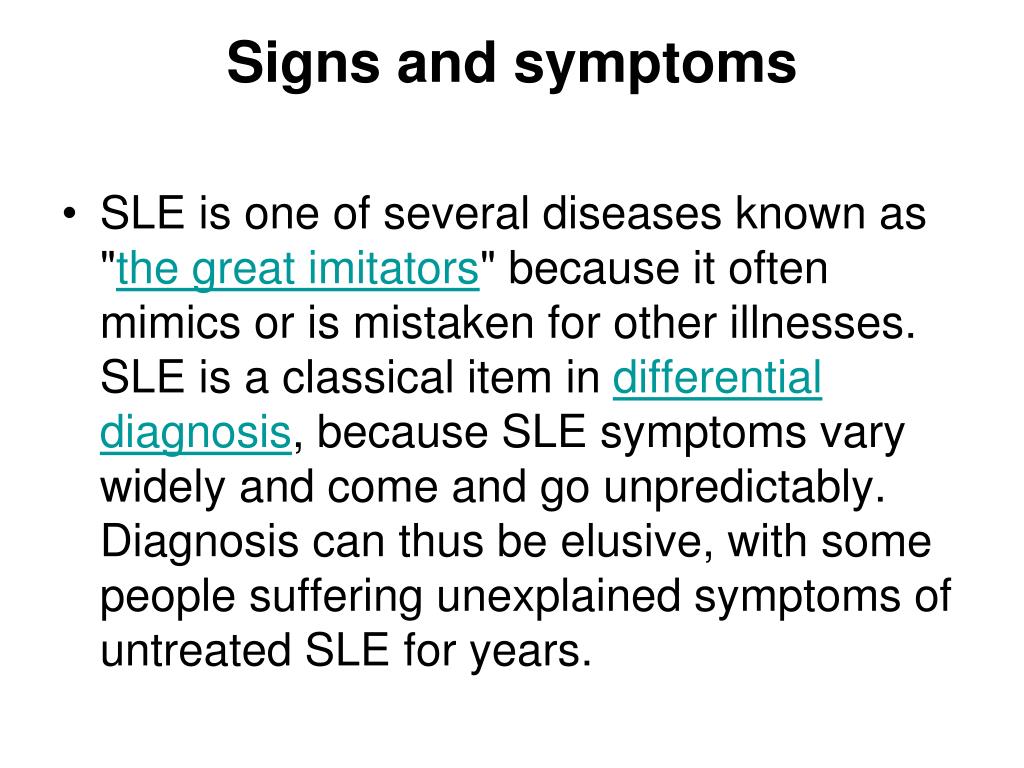 Signs and symptoms

• SLE is one of several diseases known as "the great imitators" because it often mimics or is mistaken for other illnesses. SLE is a classical item in differential diagnosis, because SLE symptoms vary widely and come and go unpredictably. Diagnosis can thus be elusive, with some people suffering unexplained symptoms of untreated SLE for years.